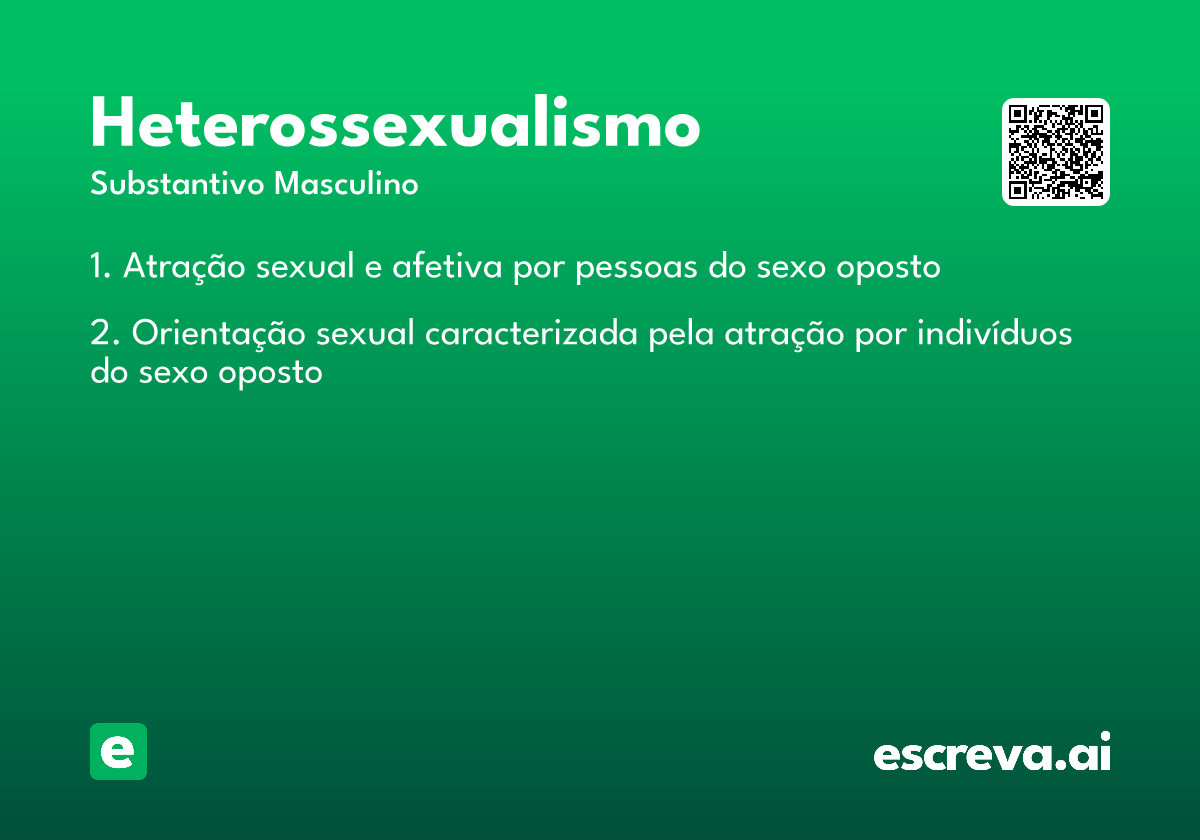 Heterossexualismo
Substantivo Masculino

1. Atração sexual e afetiva por pessoas do sexo oposto

2. Orientação sexual caracterizada pela atração por indivíduos do sexo oposto

e

escreva.ai